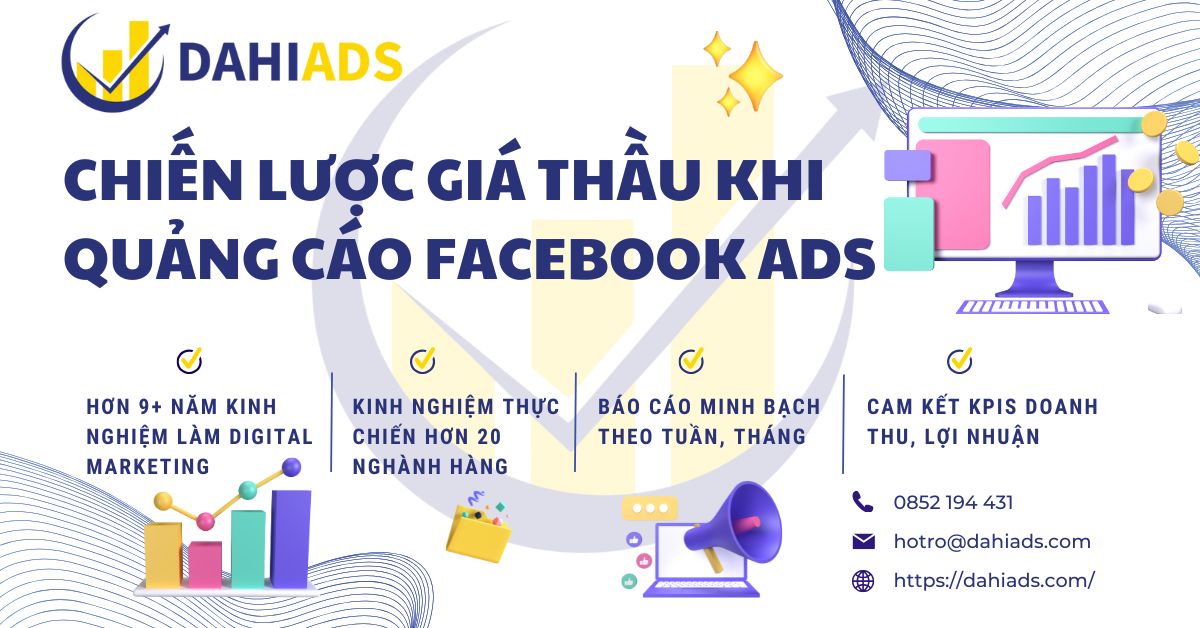 DAHIADS

CHIẾN LƯỢC GIÁ THẦU KHI QUẢNG CÁO FACEBOOK ADS

HƠN 9+ NĂM KINH NGHIỆM LÀM DIGITAL MARKETING

KINH NGHIỆM THỰC CHIẾN HƠN 20 NGHÀNH HÀNG

BÁO CÁO MINH BẠCH THEO TUẦN, THÁNG

CAM KẾT KPIS DOANH THU, LỢI NHUẬN

0852 194 431

hotro@dahiads.com

https://dahiads.com/